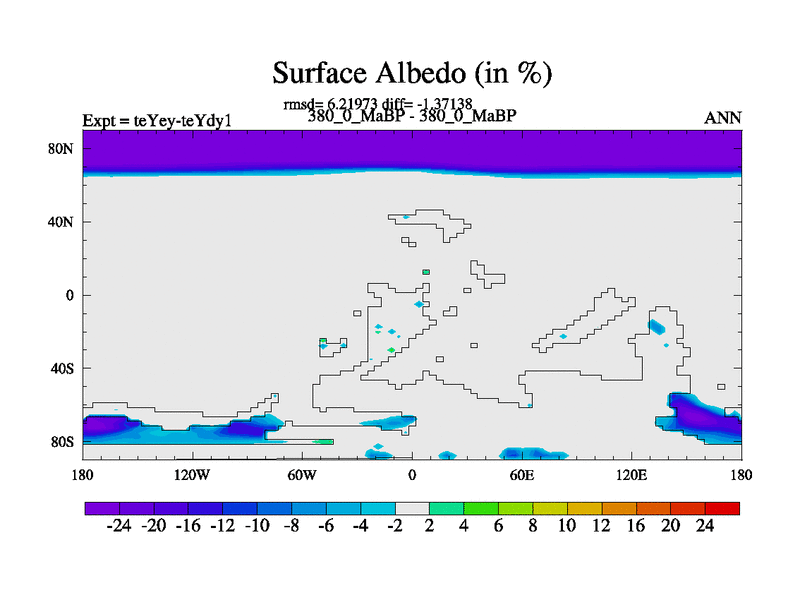 Surface Albedo (in %)

rmsd= 6.21973 diff= -1.37138
Expt = teYey-teYdy1
380_0_MaBP - 380_0_MaBP
ANN

80N
40N
0
40S
80S

180
120W
60W
0
60E
120E
180

-24 -20 -16 -12 -10 -8 -6 -4 -2 2 4 6 8 10 12 16 20 24